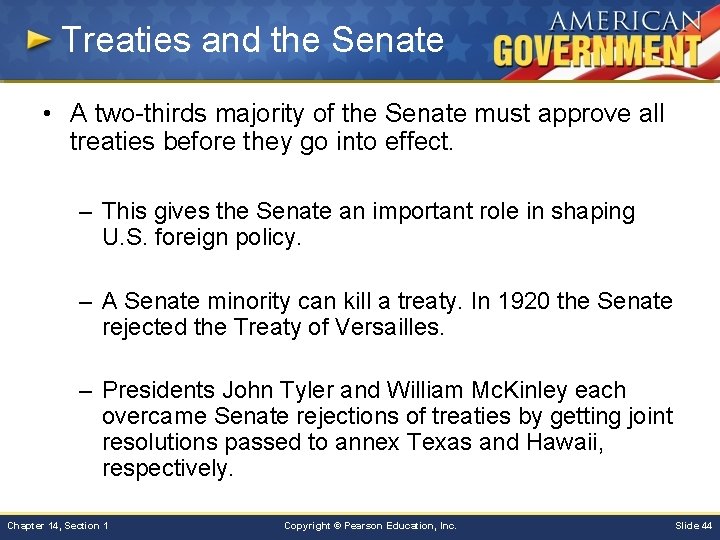 Treaties and the Senate

AMERICAN GOVERNMENT

• A two-thirds majority of the Senate must approve all treaties before they go into effect.

– This gives the Senate an important role in shaping U.S. foreign policy.

– A Senate minority can kill a treaty. In 1920 the Senate rejected the Treaty of Versailles.

– Presidents John Tyler and William McKinley each overcame Senate rejections of treaties by getting joint resolutions passed to annex Texas and Hawaii, respectively.

Chapter 14, Section 1 Copyright © Pearson Education, Inc. Slide 44